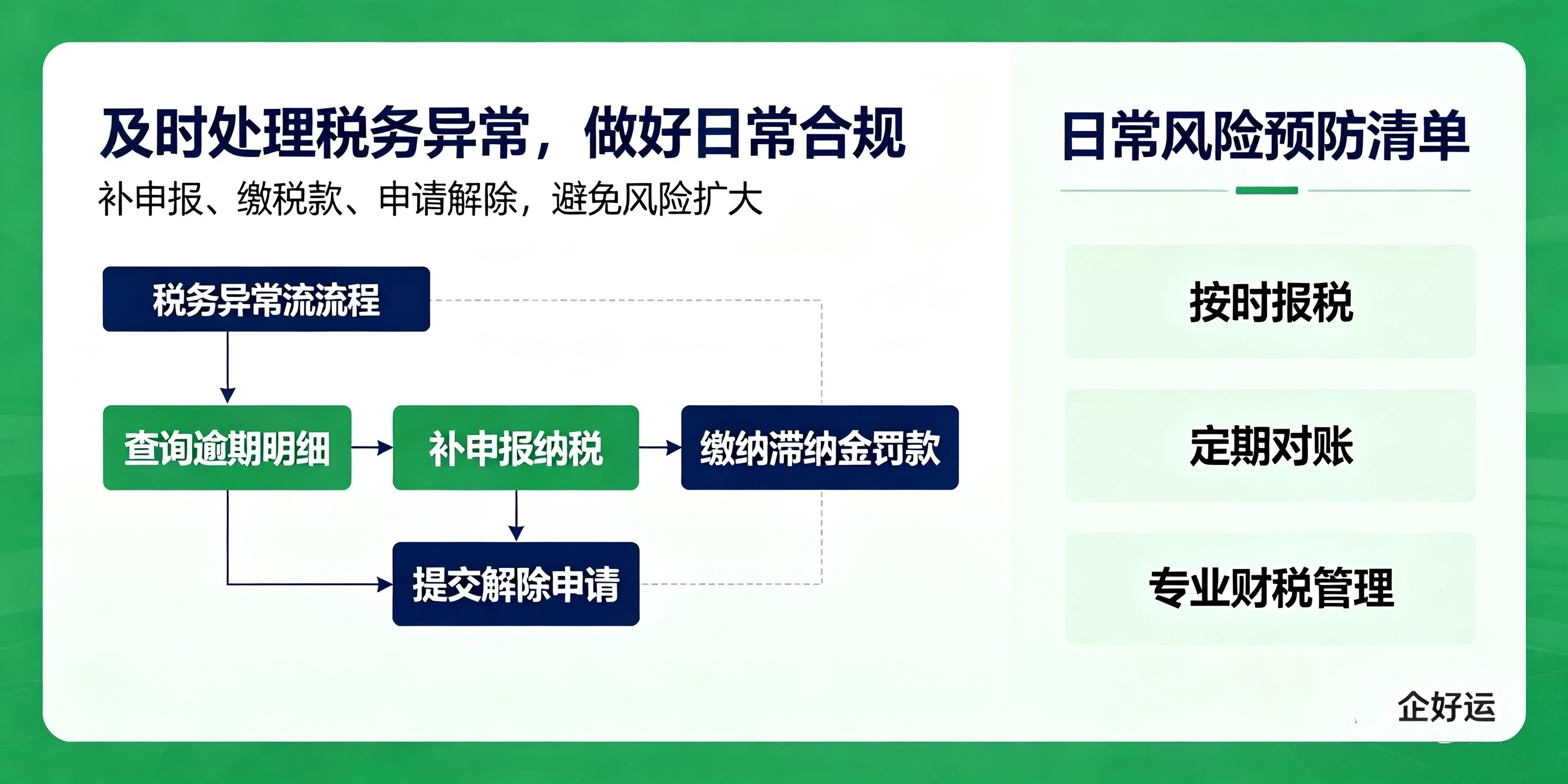 及时处理税务异常，做好日常合规

补申报、缴税款、申请解除，避免风险扩大

税务异常流流程

查询逾期明细

补申报纳税

缴纳滞纳金罚款

提交解除申请

日常风险预防清单

按时报税

定期对账

专业财税管理

企好运